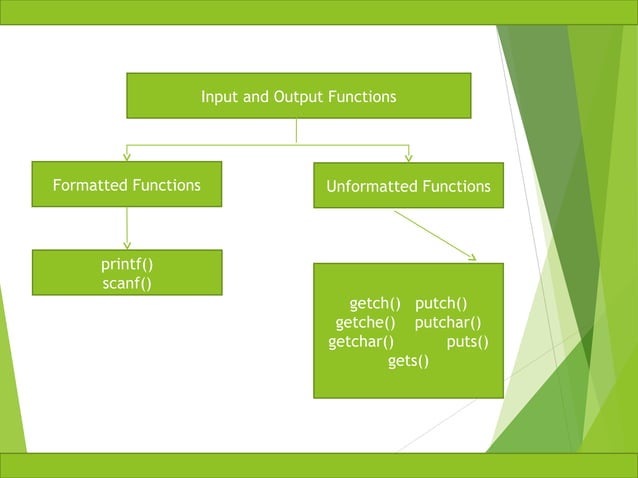 Input and Output Functions

Formatted Functions

Unformatted Functions

printf()
scanf()

getch() putch()
getche() putchar()
getchar() puts()
gets()